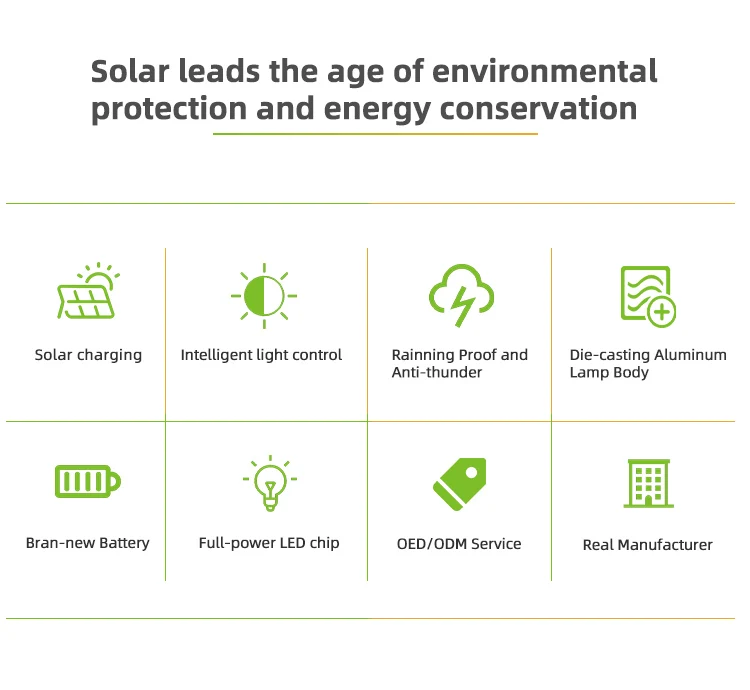 Solar leads the age of environmental protection and energy conservation

Solar charging

Intelligent light control

Rainning Proof and Anti-thunder

Die-casting Aluminum Lamp Body

Bran-new Battery

Full-power LED chip

OED/ODM Service

Real Manufacturer